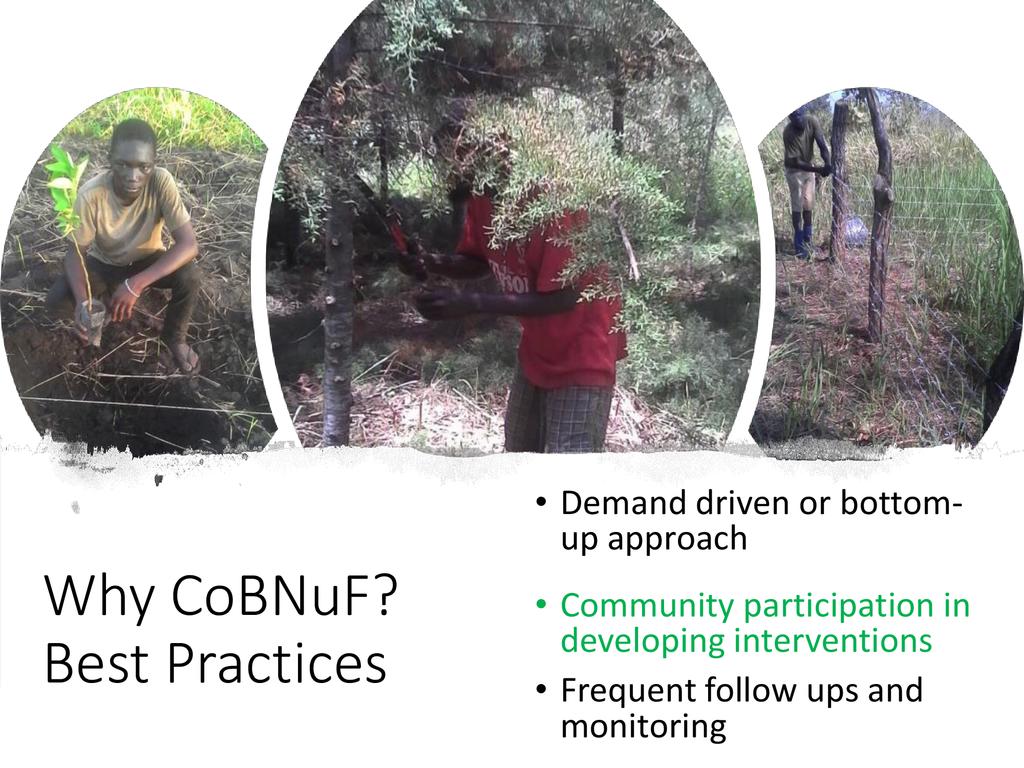 Why CoBNuF?
Best Practices

• Demand driven or bottom-up approach
• Community participation in developing interventions
• Frequent follow ups and monitoring